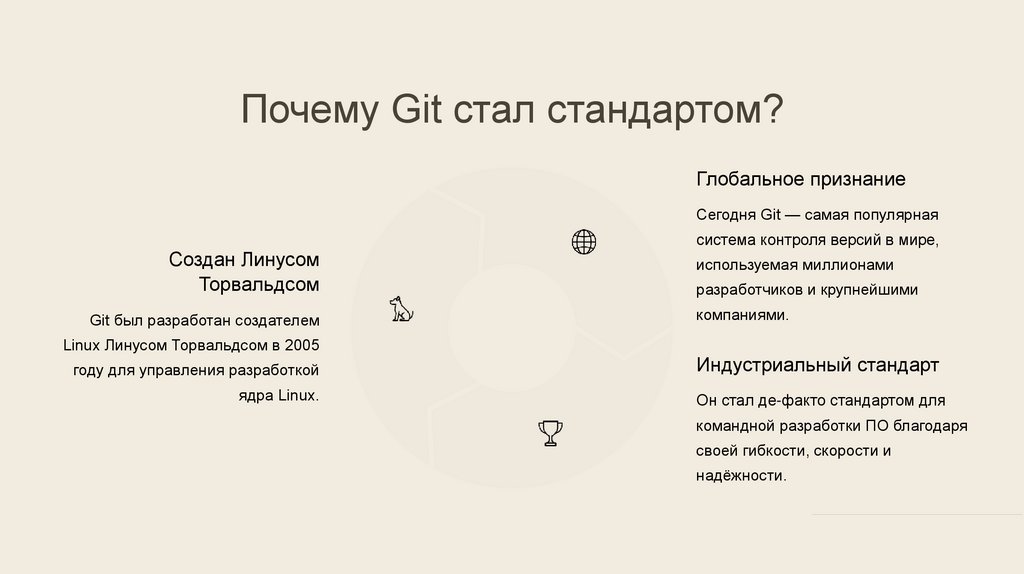 Почему Git стал стандартом?

Создан Линусом Торвальдсом

Git был разработан создателем Linux Линусом Торвальдсом в 2005 году для управления разработкой ядра Linux.

Глобальное признание

Сегодня Git — самая популярная система контроля версий в мире, используемая миллионами разработчиков и крупнейшими компаниями.

Индустриальный стандарт

Он стал де-факто стандартом для командной разработки ПО благодаря своей гибкости, скорости и надёжности.